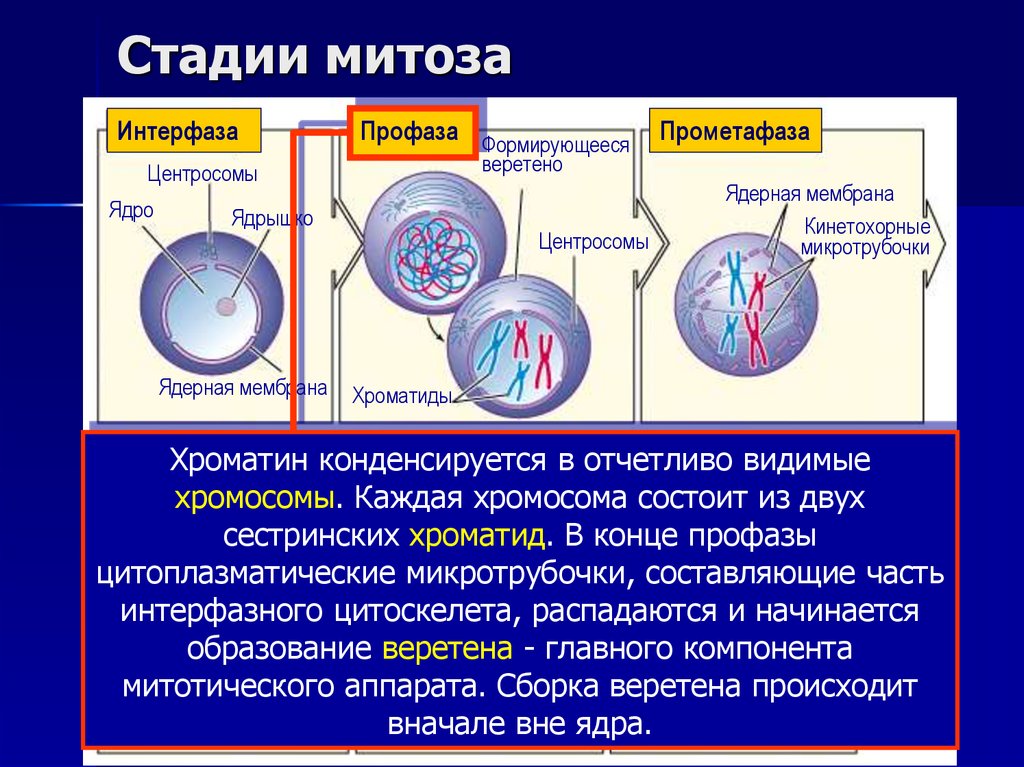 Стадии митоза

Интерфаза

Центросомы

Ядро

Ядрышко

Ядерная мембрана

Профаза

Формирующееся веретено

Центросомы

Хроматиды

Прометафаза

Ядерная мембрана

Кинетохорные микротрубочки

Хроматин конденсируется в отчетливо видимые хромосомы. Каждая хромосома состоит из двух сестринских хроматид. В конце профазы цитоплазматические микротрубочки, составляющие часть интерфазного цитоскелета, распадаются и начинается образование веретена - главного компонента митотического аппарата. Сборка веретена происходит вначале вне ядра.